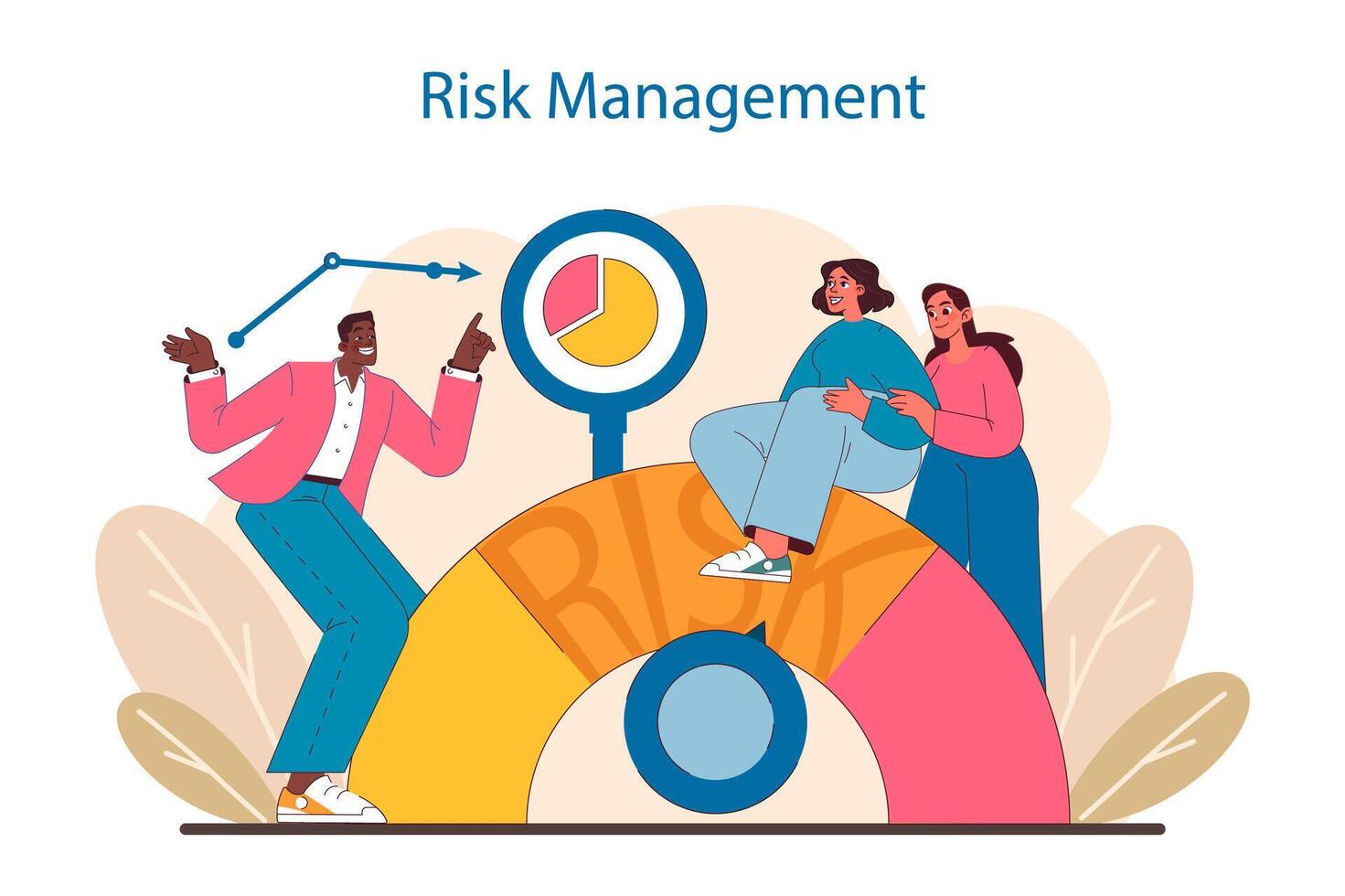 Risk Management

RISK